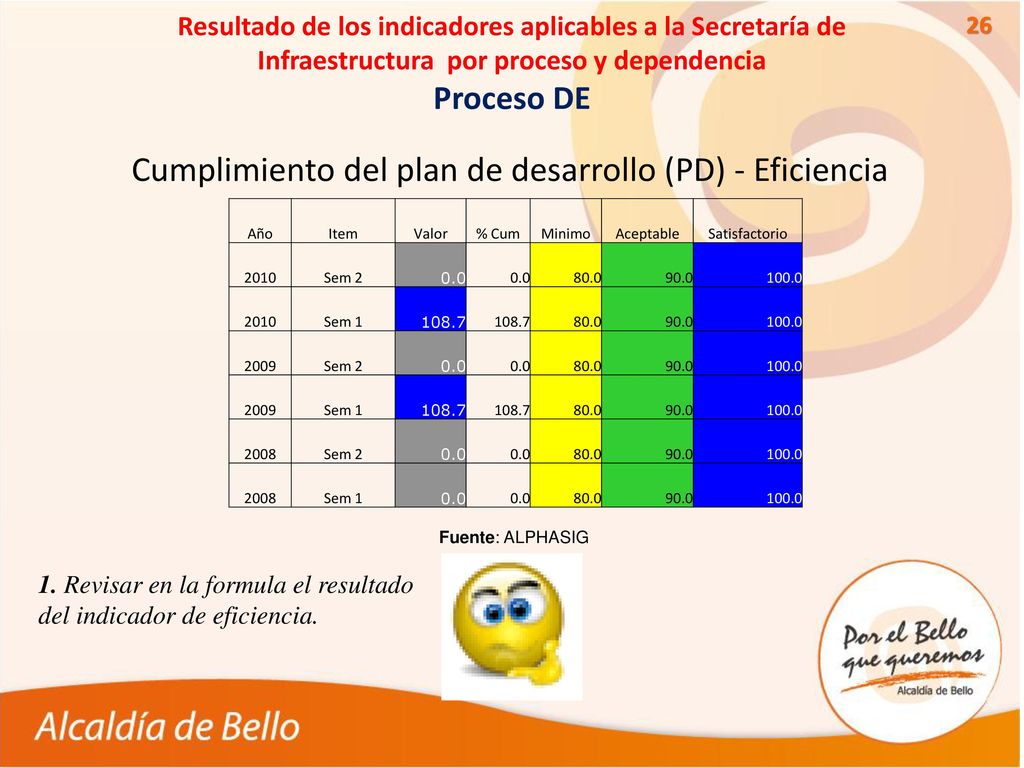 Resultado de los indicadores aplicables a la Secretaría de Infraestructura por proceso y dependencia

26

Proceso DE

Cumplimiento del plan de desarrollo (PD) - Eficiencia

| Año | Item | Valor | % Cum | Minimo | Aceptable | Satisfactorio |
|---|---|---|---|---|---|---|
| 2010 | Sem 2 | 0.0 | 0.0 | 80.0 | 90.0 | 100.0 |
| 2010 | Sem 1 | 108.7 | 108.7 | 80.0 | 90.0 | 100.0 |
| 2009 | Sem 2 | 0.0 | 0.0 | 80.0 | 90.0 | 100.0 |
| 2009 | Sem 1 | 108.7 | 108.7 | 80.0 | 90.0 | 100.0 |
| 2008 | Sem 2 | 0.0 | 0.0 | 80.0 | 90.0 | 100.0 |
| 2008 | Sem 1 | 0.0 | 0.0 | 80.0 | 90.0 | 100.0 |

Fuente: ALPHASIG

1. Revisar en la formula el resultado del indicador de eficiencia.

Por el Bello que queremos
Alcaldía de Bello

Alcaldía de Bello